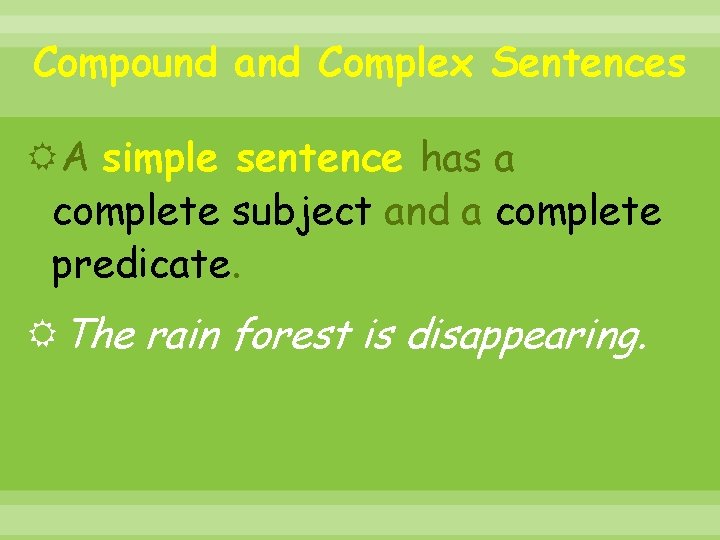 Compound and Complex Sentences

A simple sentence has a complete subject and a complete predicate.

The rain forest is disappearing.